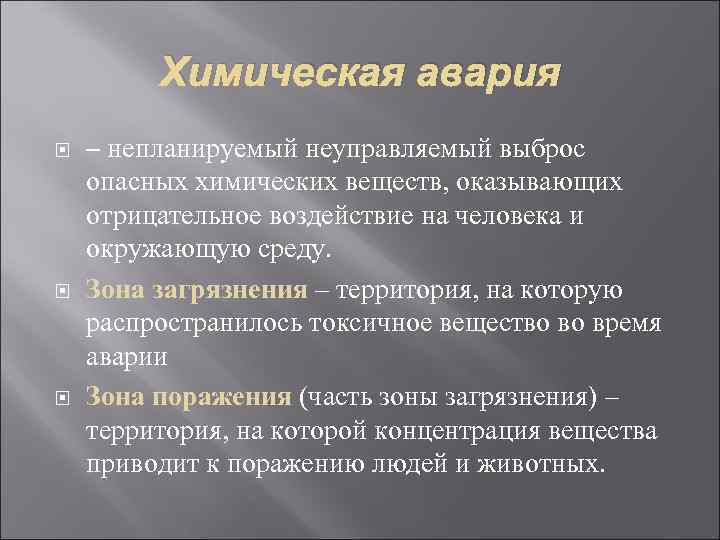 Химическая авария

– непланируемый неуправляемый выброс опасных химических веществ, оказывающих отрицательное воздействие на человека и окружающую среду.

Зона загрязнения – территория, на которую распространилось токсичное вещество во время аварии

Зона поражения (часть зоны загрязнения) – территория, на которой концентрация вещества приводит к поражению людей и животных.